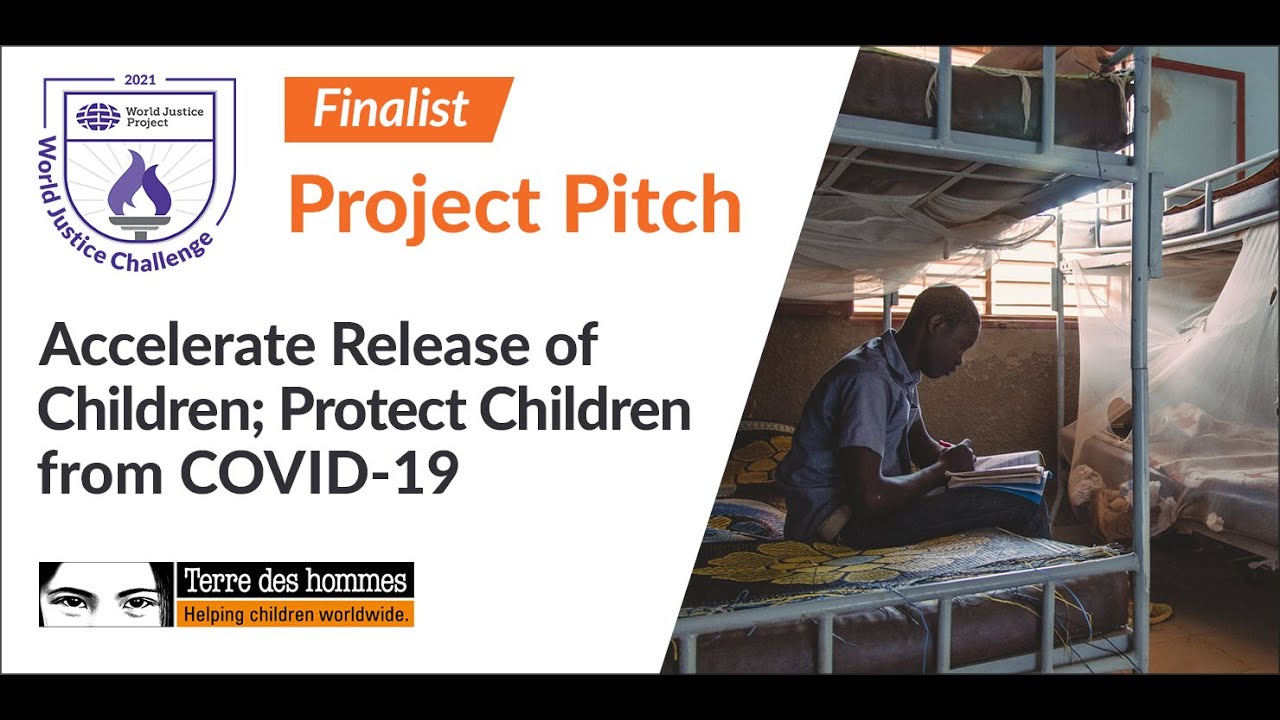 2021
World Justice Project
World Justice Challenge

Finalist

Project Pitch

Accelerate Release of Children; Protect Children from COVID-19

Terre des hommes
Helping children worldwide.